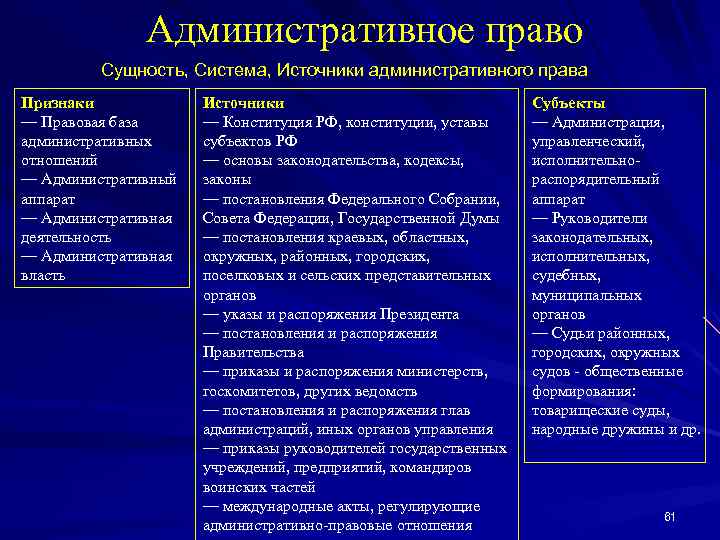 Административное право

Сущность, Система, Источники административного права

Признаки
— Правовая база административных отношений
— Административный аппарат
— Административная деятельность
— Административная власть

Источники
— Конституция РФ, конституции, уставы субъектов РФ
— основы законодательства, кодексы, законы
— постановления Федерального Собрании, Совета Федерации, Государственной Думы
— постановления краевых, областных, окружных, районных, городских, поселковых и сельских представительных органов
— указы и распоряжения Президента
— постановления и распоряжения Правительства
— приказы и распоряжения министерств, госкомитетов, других ведомств
— постановления и распоряжения глав администраций, иных органов управления
— приказы руководителей государственных учреждений, предприятий, командиров воинских частей
— международные акты, регулирующие административно-правовые отношения

Субъекты
— Администрация, управленческий, исполнительно-распорядительный аппарат
— Руководители законодательных, исполнительных, судебных, муниципальных органов
— Судьи районных, городских, окружных судов - общественные формирования: товарищеские суды, народные дружины и др.

61